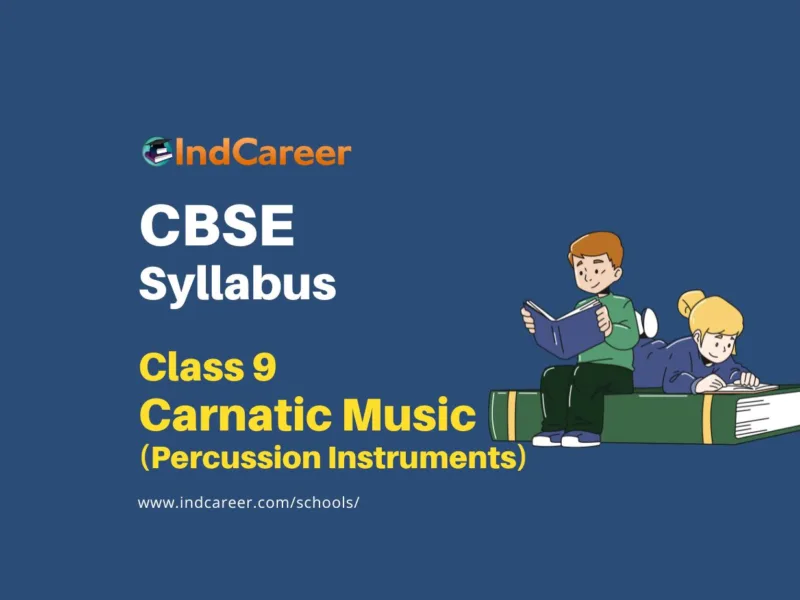 IndCareer

CBSE
Syllabus

Class 9
Carnatic Music
(Percussion Instruments)

www.indcareer.com/schools/